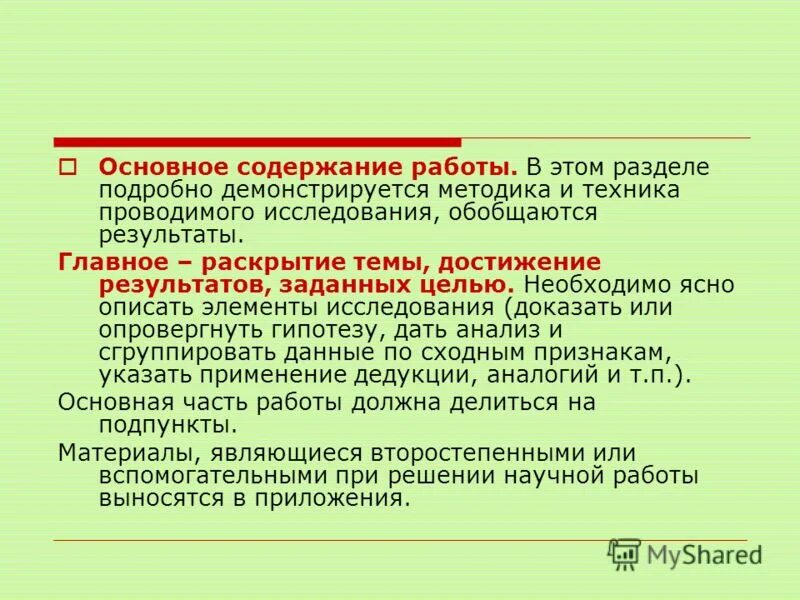 Основное содержание работы. В этом разделе подробно демонстрируется методика и техника проводимого исследования, обобщаются результаты.

Главное – раскрытие темы, достижение результатов, заданных целью. Необходимо ясно описать элементы исследования (доказать или опровергнуть гипотезу, дать анализ и сгруппировать данные по сходным признакам, указать применение дедукции, аналогий и т.п.).

Основная часть работы должна делиться на подпункты.

Материалы, являющиеся второстепенными или вспомогательными при решении научной работы выносятся в приложения.

MyShared